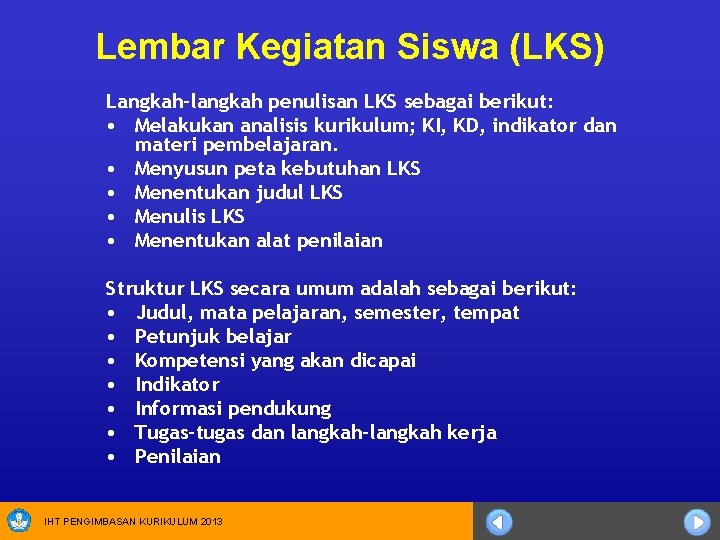 Lembar Kegiatan Siswa (LKS)

Langkah-langkah penulisan LKS sebagai berikut:
• Melakukan analisis kurikulum; KI, KD, indikator dan materi pembelajaran.
• Menyusun peta kebutuhan LKS
• Menentukan judul LKS
• Menulis LKS
• Menentukan alat penilaian

Struktur LKS secara umum adalah sebagai berikut:
• Judul, mata pelajaran, semester, tempat
• Petunjuk belajar
• Kompetensi yang akan dicapai
• Indikator
• Informasi pendukung
• Tugas-tugas dan langkah-langkah kerja
• Penilaian

IHT PENGIMBASAN KURIKULUM 2013